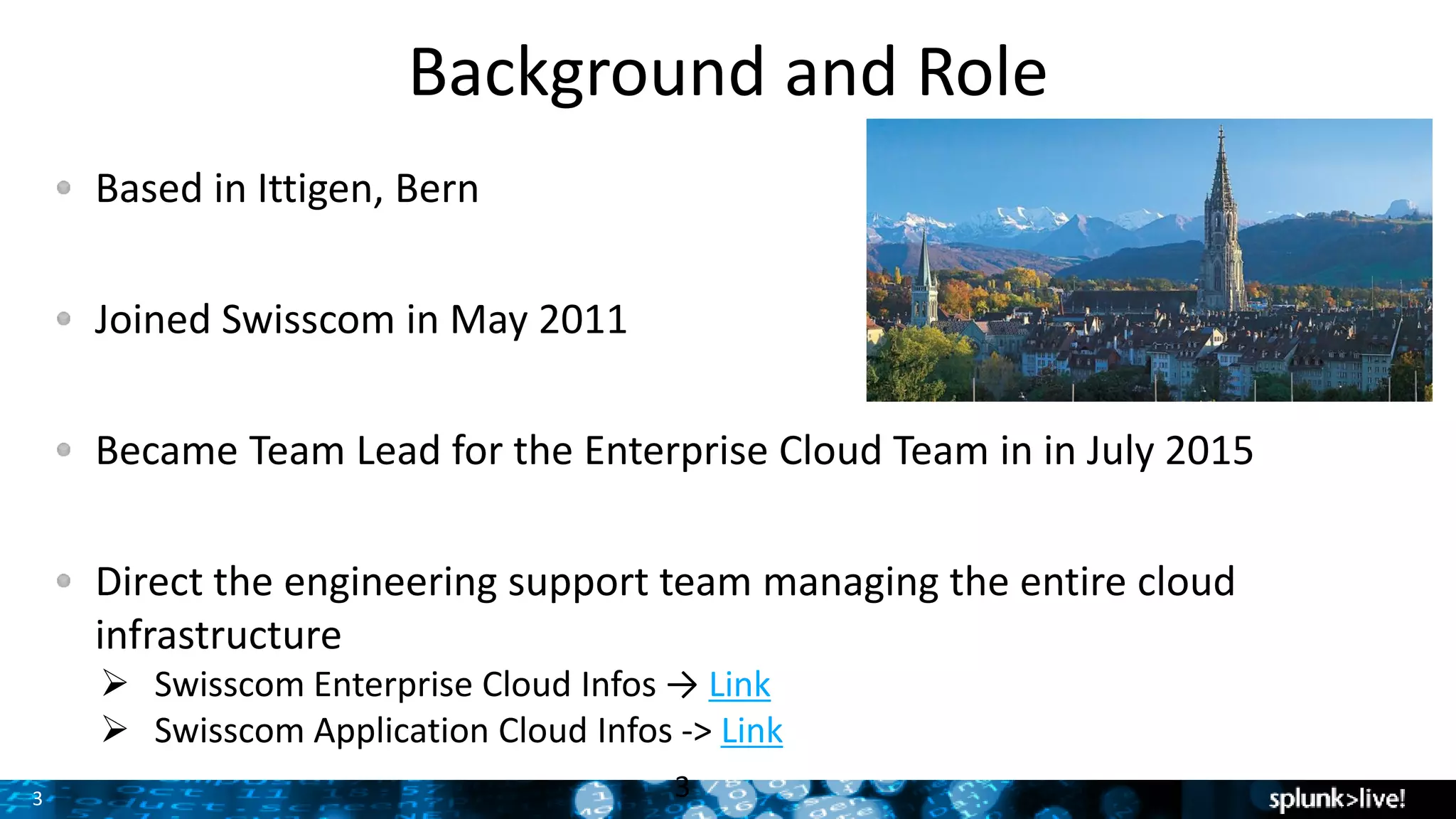 Background and Role

Based in Ittigen, Bern

Joined Swisscom in May 2011

Became Team Lead for the Enterprise Cloud Team in in July 2015

Direct the engineering support team managing the entire cloud infrastructure

➢ Swisscom Enterprise Cloud Infos → Link
➢ Swisscom Application Cloud Infos -> Link

3

3

splunk>live!